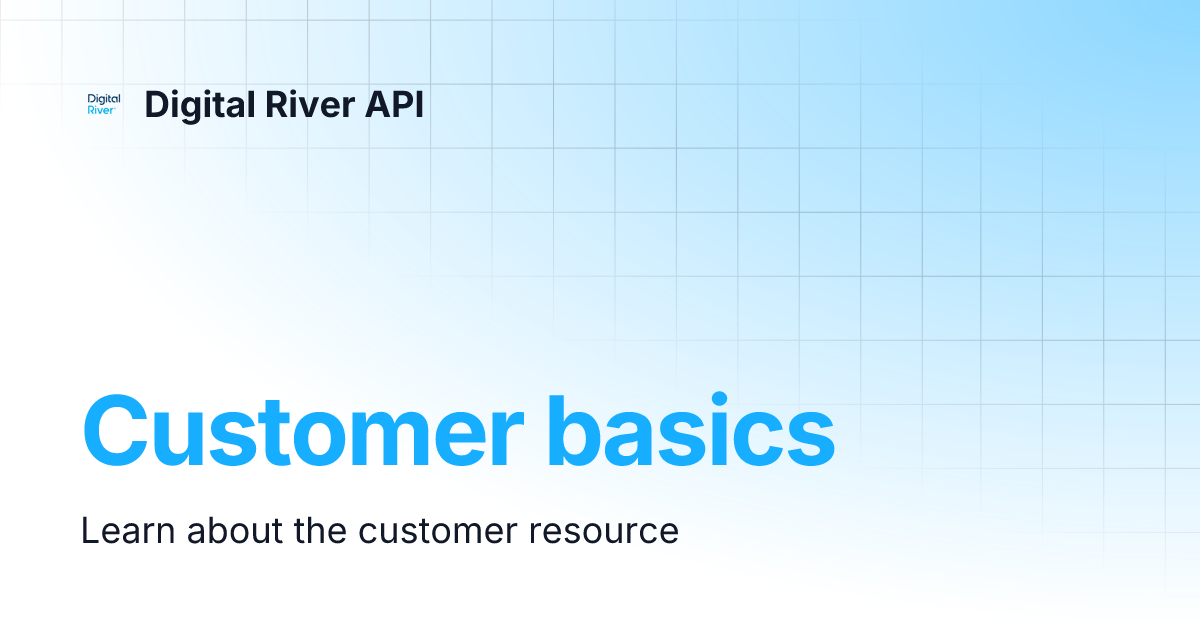 Digital River

Digital River API

Customer basics

Learn about the customer resource